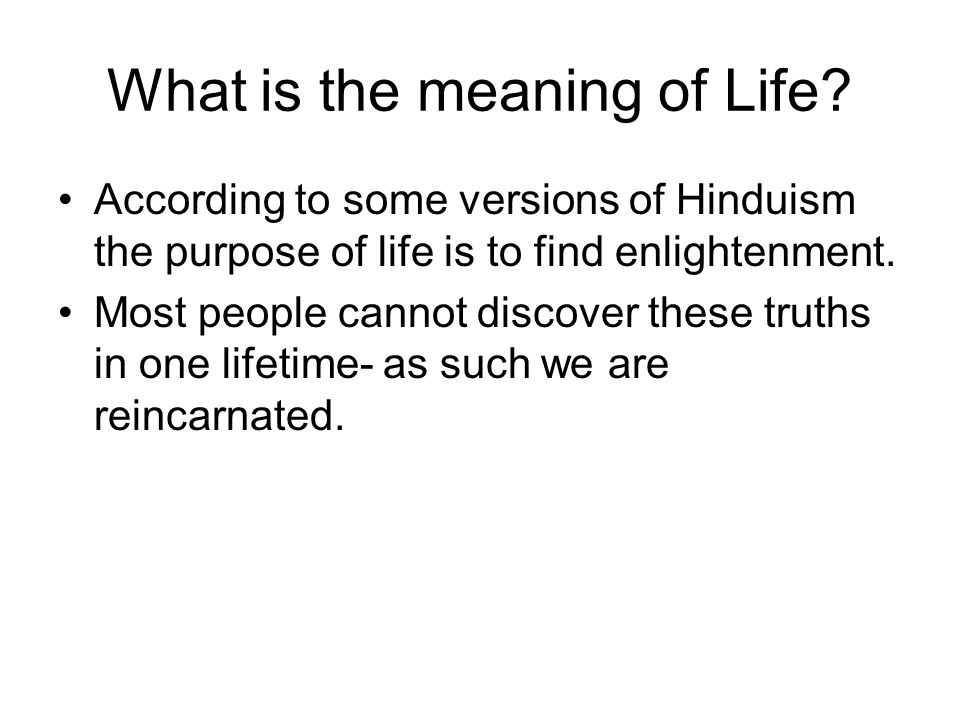 What is the meaning of Life?

• According to some versions of Hinduism the purpose of life is to find enlightenment.
• Most people cannot discover these truths in one lifetime- as such we are reincarnated.